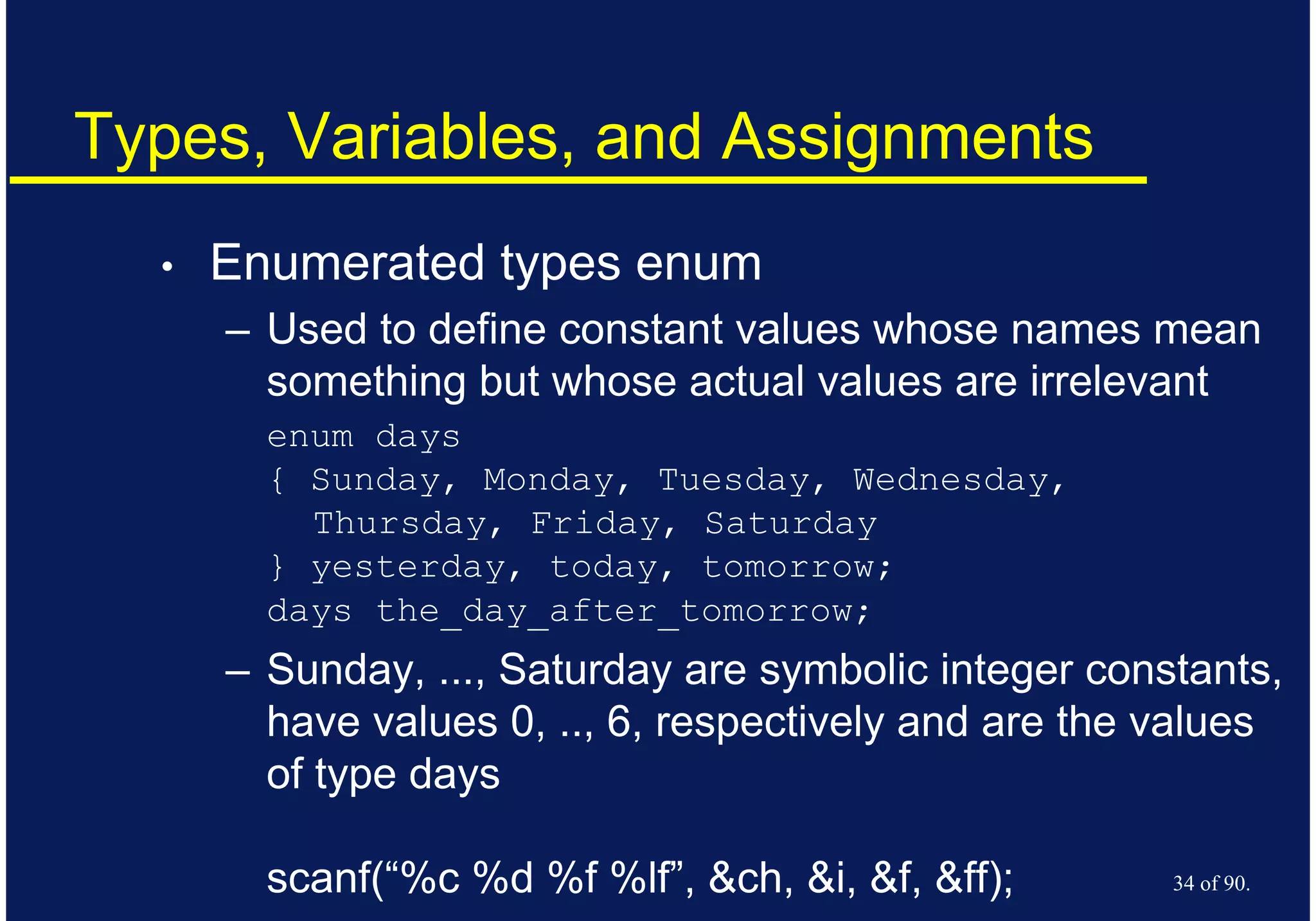 Types, Variables, and Assignments

• Enumerated types enum

– Used to define constant values whose names mean something but whose actual values are irrelevant

enum days
{ Sunday, Monday, Tuesday, Wednesday,
  Thursday, Friday, Saturday
} yesterday, today, tomorrow;
days the_day_after_tomorrow;

– Sunday, ..., Saturday are symbolic integer constants, have values 0, .., 6, respectively and are the values of type days

scanf(“%c %d %f %lf”, &ch, &i, &f, &ff);

34 of 90.